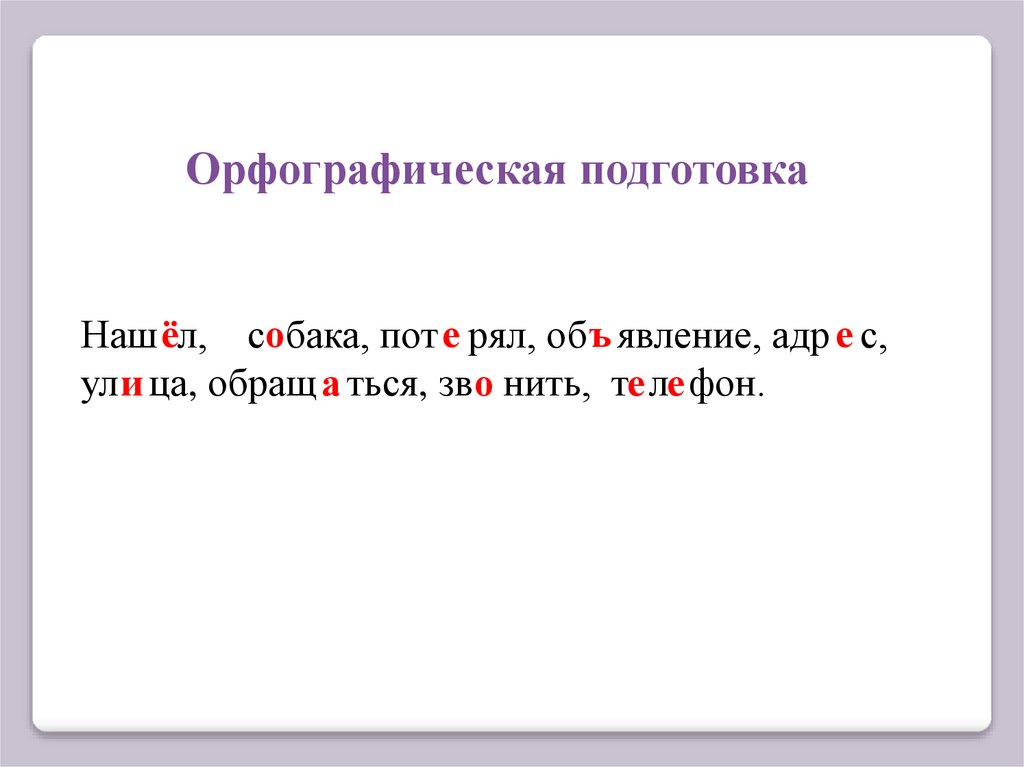 Орфографическая подготовка

Нашёл, собака, потерял, объявление, адрес, улица, обращаться, звонить, телефон.